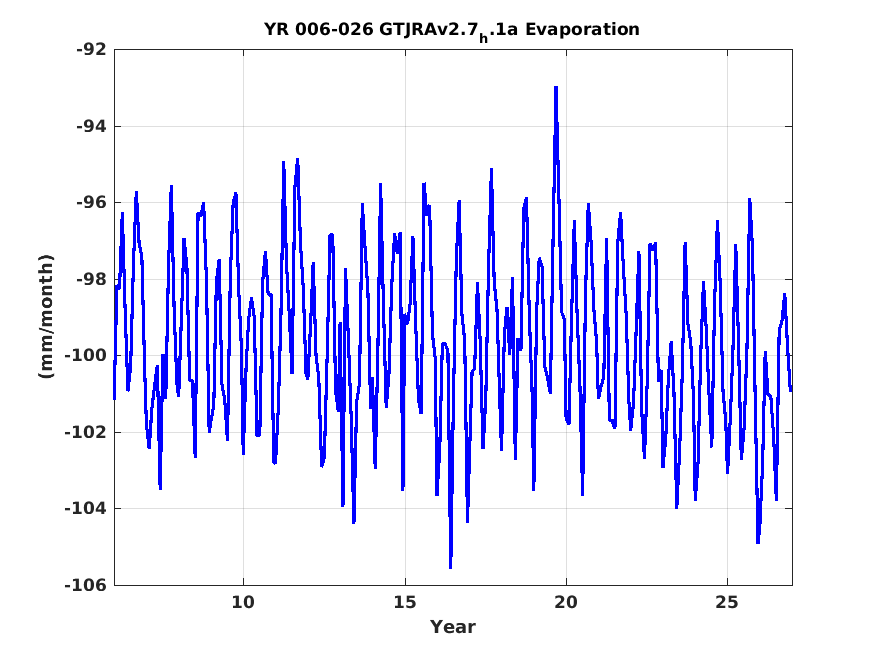 YR 006-026 GTJRAv2.7$_h$.1a Evaporation

-92
-94
-96
-98
-100
-102
-104
-106

(mm/month)

10
15
20
25

Year